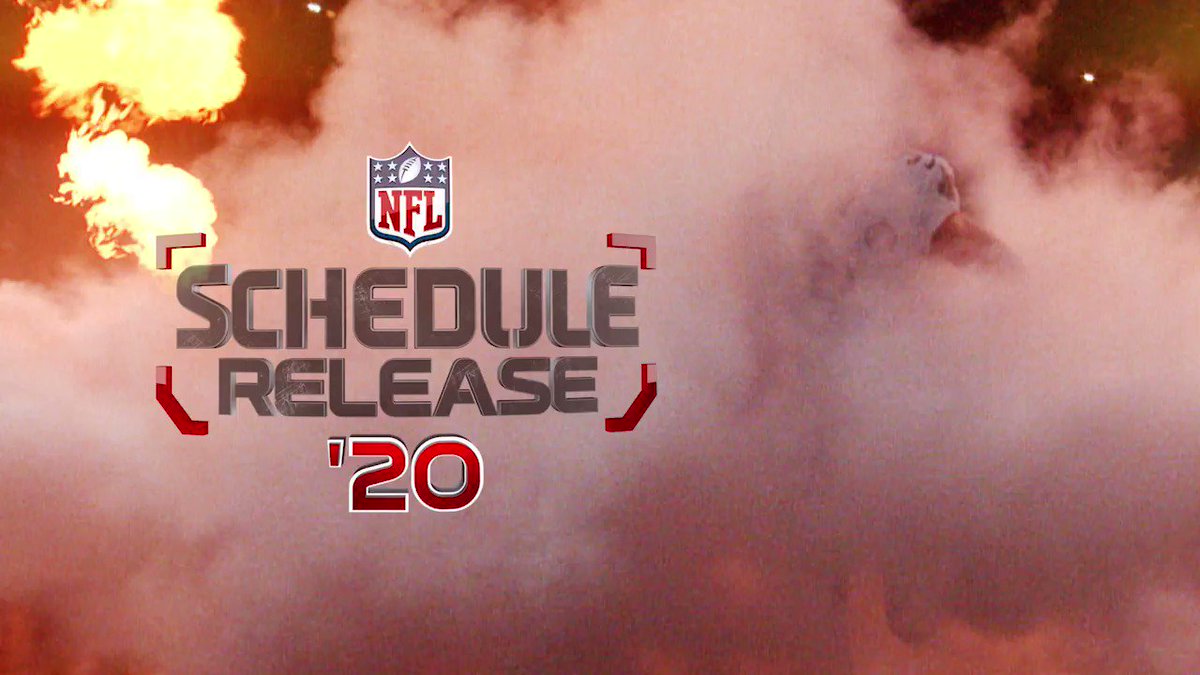 NFL

SCHEDULE RELEASE

'20